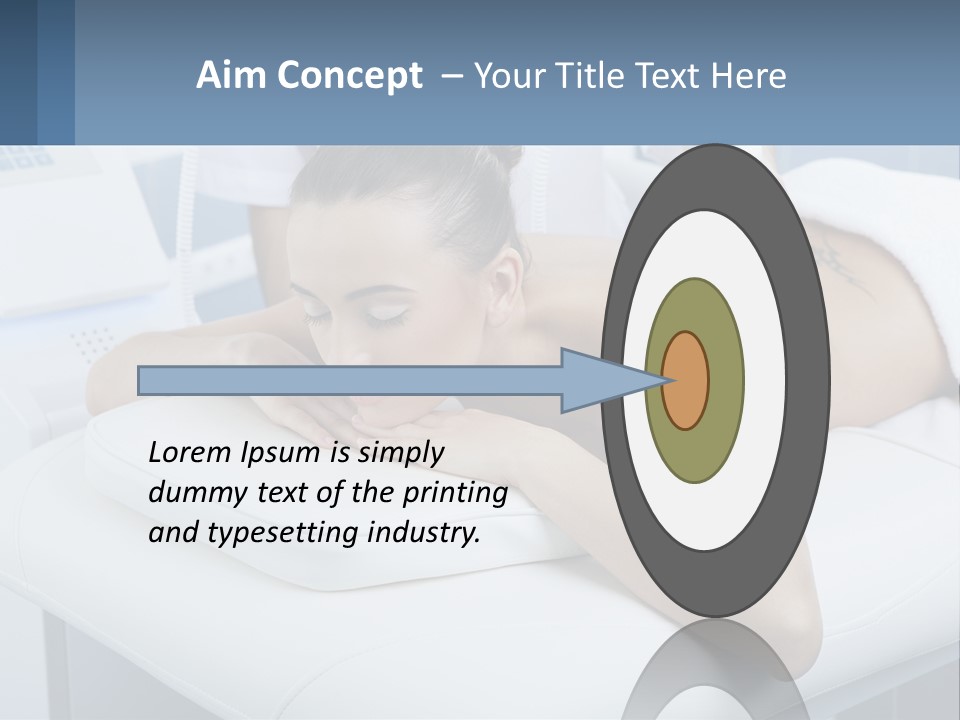 Aim Concept – Your Title Text Here

Lorem Ipsum is simply dummy text of the printing and typesetting industry.